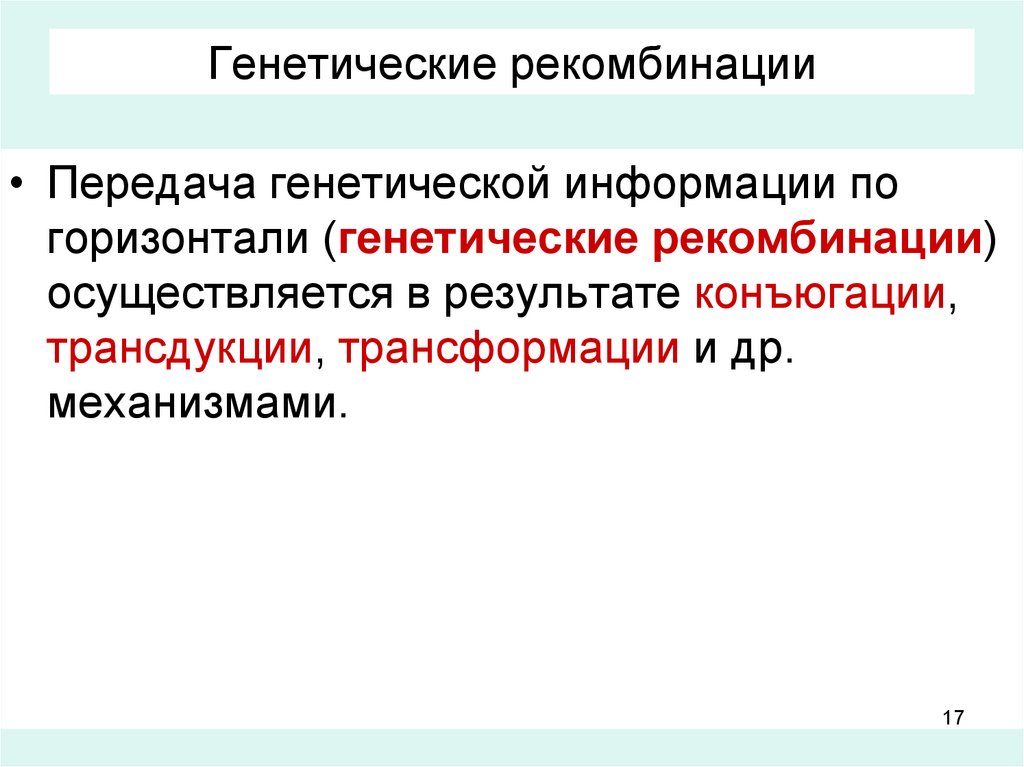 Генетические рекомбинации

• Передача генетической информации по горизонтали (генетические рекомбинации) осуществляется в результате конъюгации, трансдукции, трансформации и др. механизмами.

17